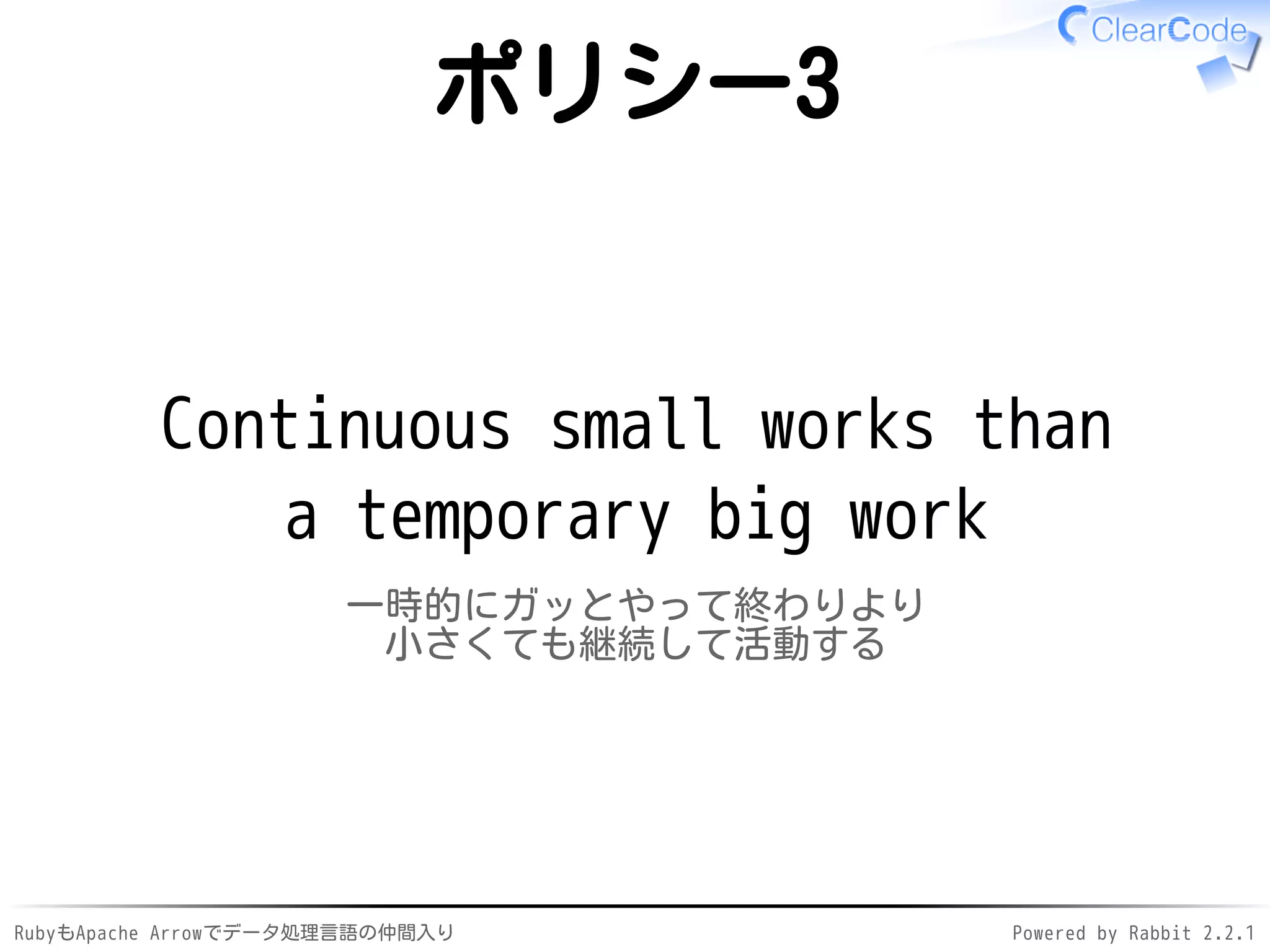 ClearCode

ポリシー3

Continuous small works than a temporary big work

一時的にガッとやって終わりより
小さくても継続して活動する

RubyもApache Arrowでデータ処理言語の仲間入り

Powered by Rabbit 2.2.1